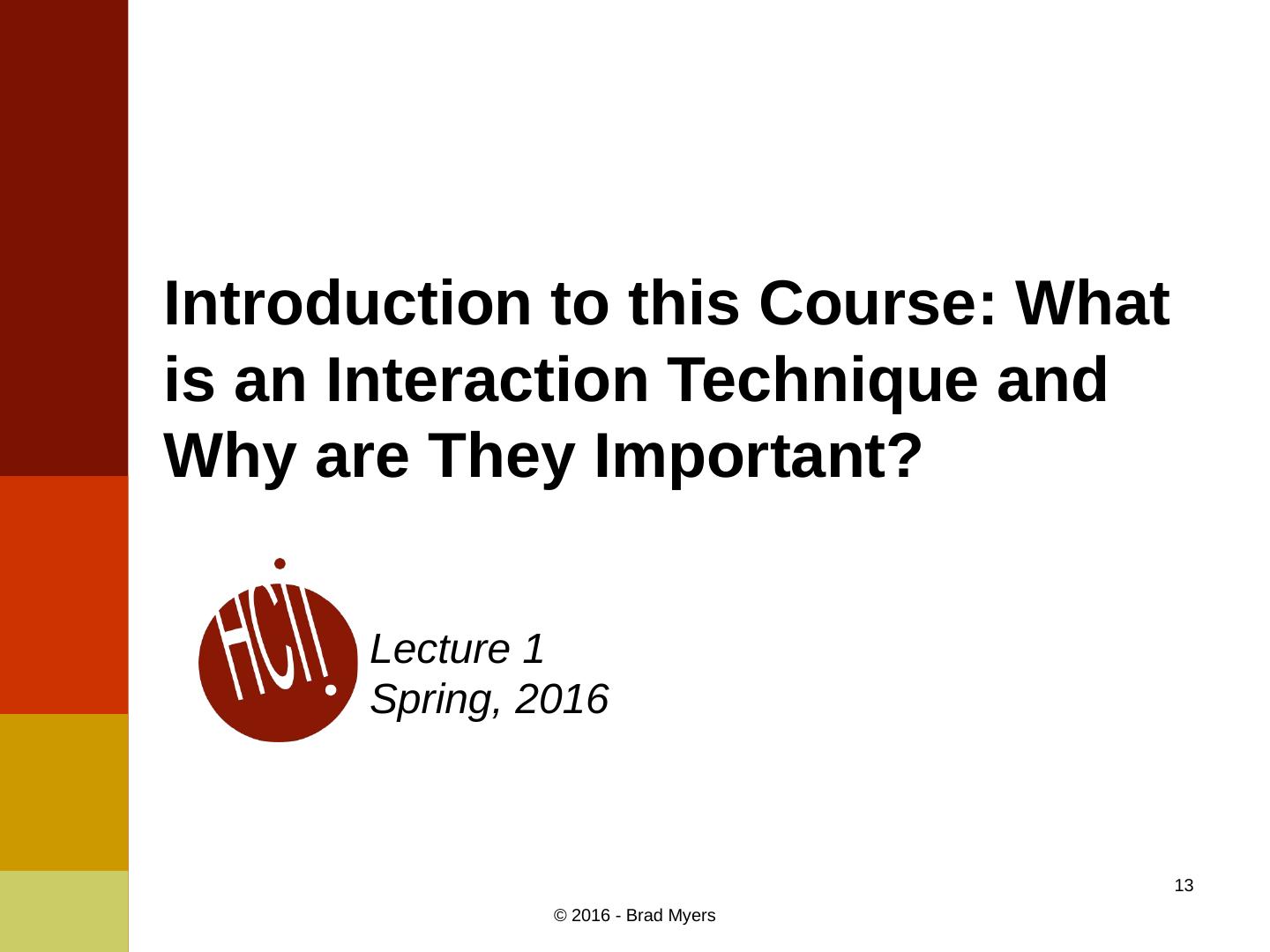 Introduction to this Course: What is an Interaction Technique and Why are They Important?

HCII

Lecture 1
Spring, 2016

13

© 2016 - Brad Myers